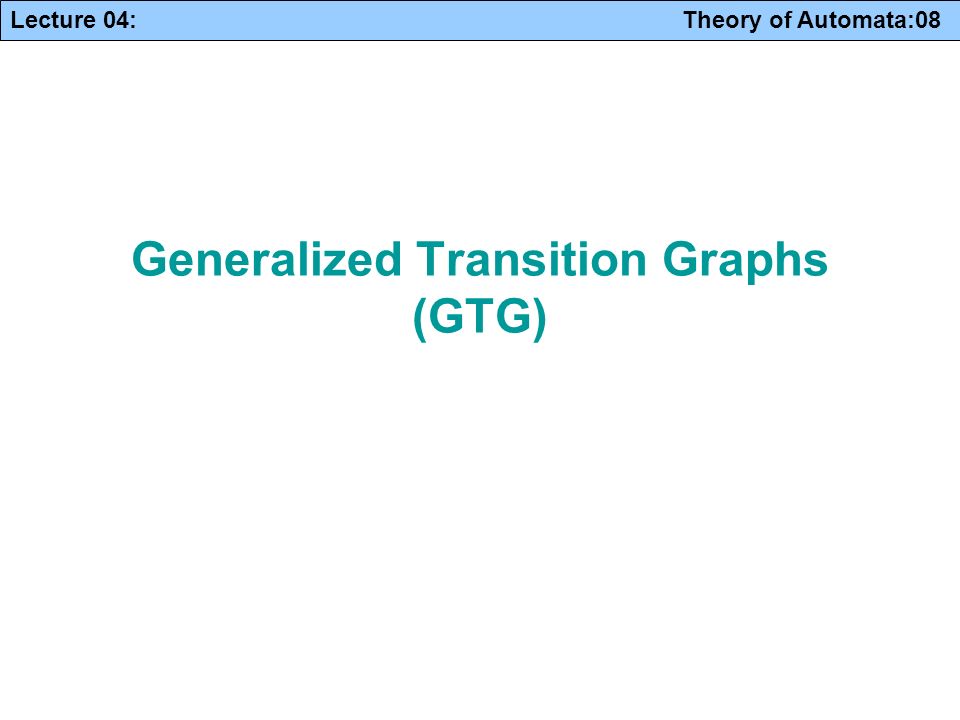 Lecture 04: Theory of Automata:08

Generalized Transition Graphs (GTG)